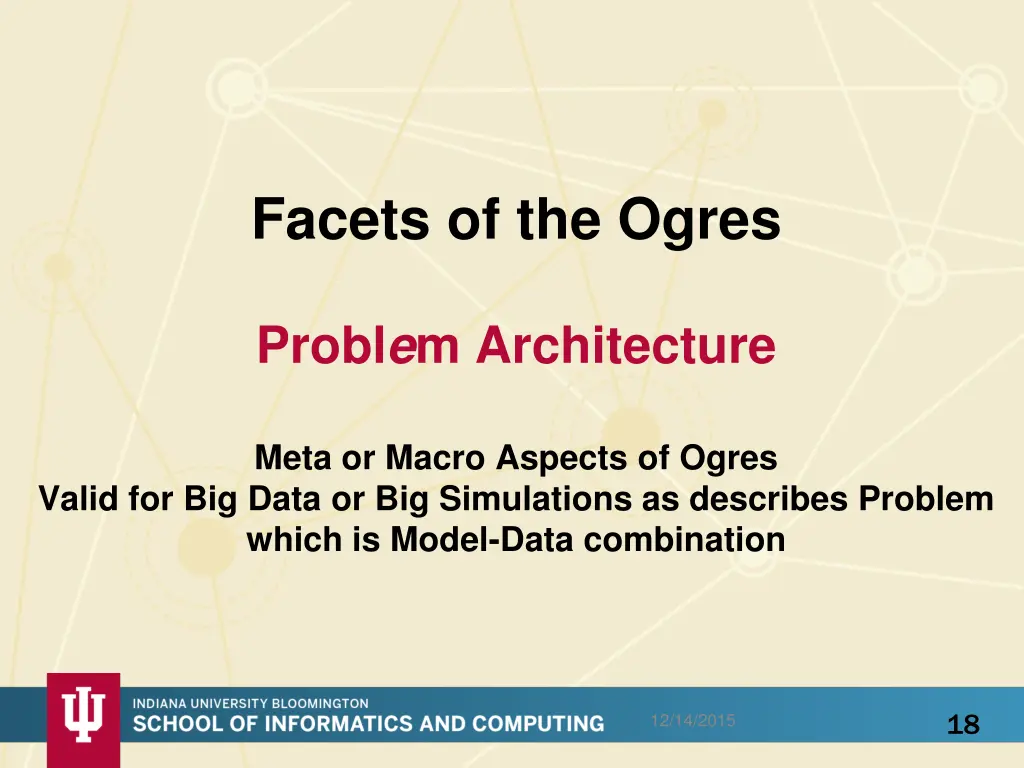 Facets of the Ogres

Problem Architecture

Meta or Macro Aspects of Ogres
Valid for Big Data or Big Simulations as describes Problem which is Model-Data combination

INDIANA UNIVERSITY BLOOMINGTON
SCHOOL OF INFORMATICS AND COMPUTING

12/14/2015

18